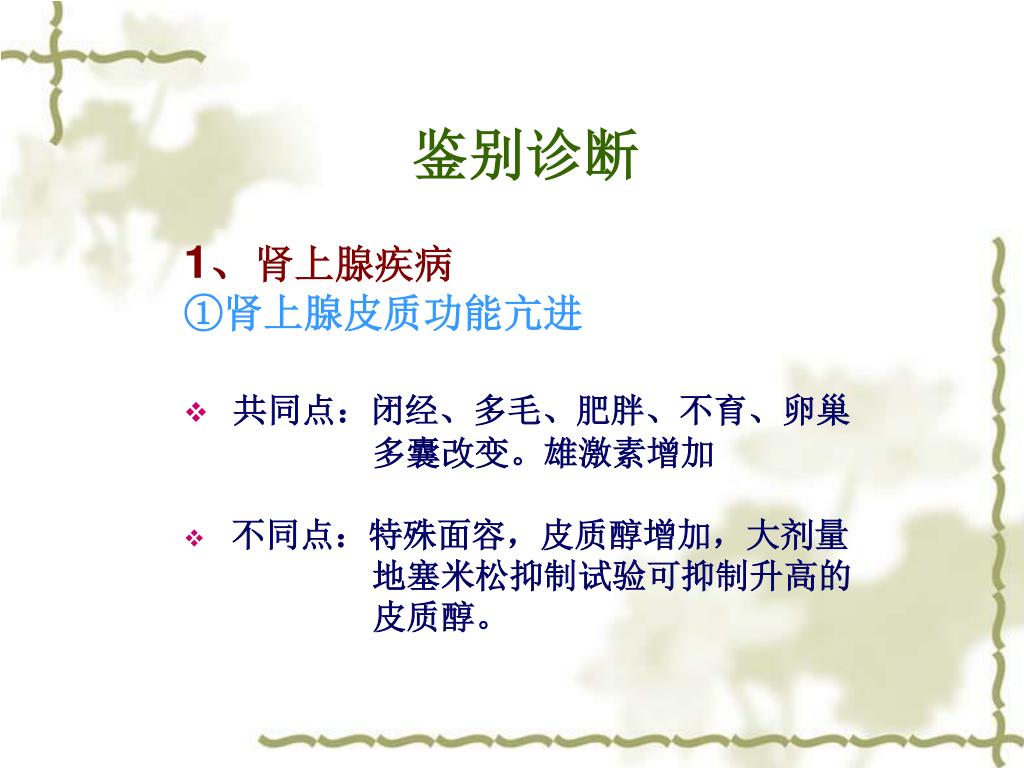 鉴别诊断

1、肾上腺疾病
①肾上腺皮质功能亢进

❖ 共同点：闭经、多毛、肥胖、不育、卵巢多囊改变。雄激素增加

❖ 不同点：特殊面容，皮质醇增加，大剂量地塞米松抑制试验可抑制升高的皮质醇。